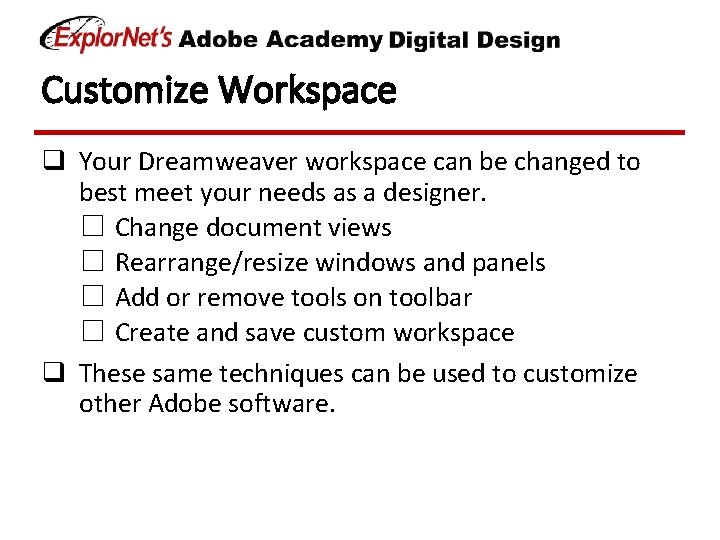 ExplorNet's Adobe Academy Digital Design

Customize Workspace

❑ Your Dreamweaver workspace can be changed to best meet your needs as a designer.

☐ Change document views

☐ Rearrange/resize windows and panels

☐ Add or remove tools on toolbar

☐ Create and save custom workspace

❑ These same techniques can be used to customize other Adobe software.